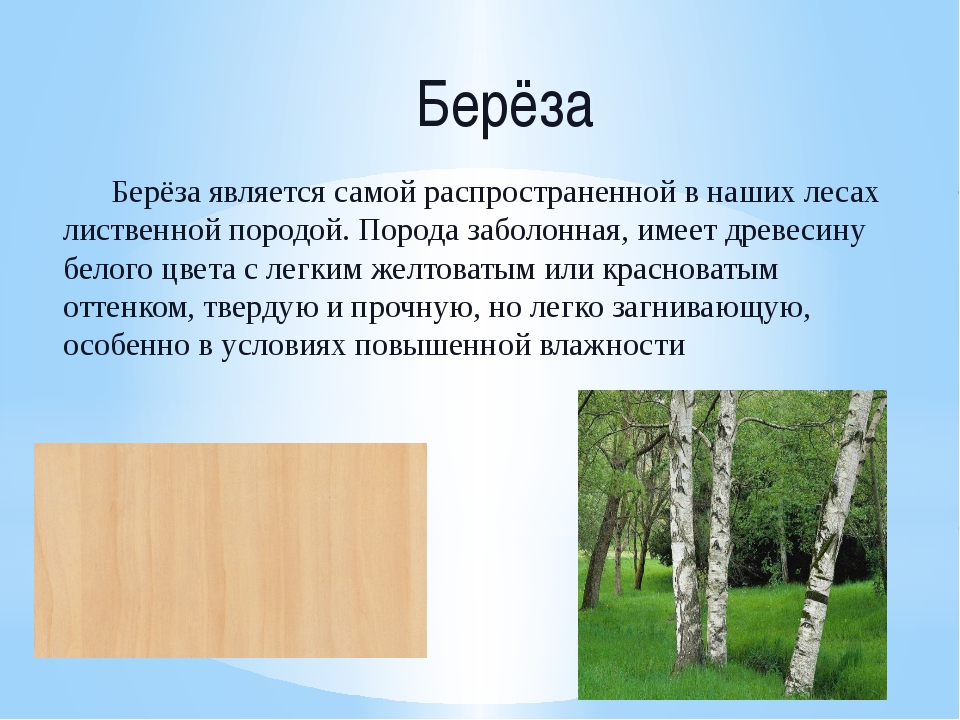 Берёза

Берёза является самой распространенной в наших лесах лиственной породой. Порода заболонная, имеет древесину белого цвета с легким желтоватым или красноватым оттенком, твердую и прочную, но легко загнивающую, особенно в условиях повышенной влажности